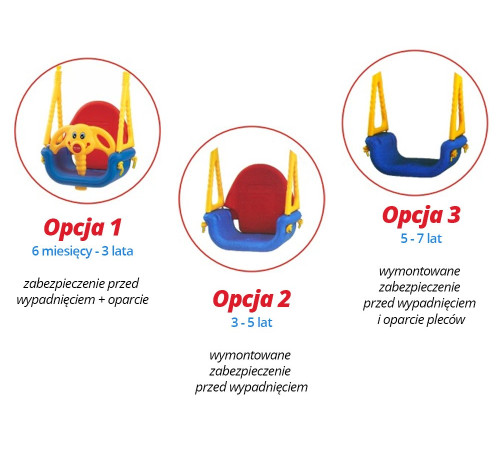 Opcja 1
6 miesięcy - 3 lata

zabezpieczenie przed wypadnięciem + oparcie

Opcja 2
3 - 5 lat

wymontowane zabezpieczenie przed wypadnięciem

Opcja 3
5 - 7 lat

wymontowane zabezpieczenie przed wypadnięciem i oparcie pleców